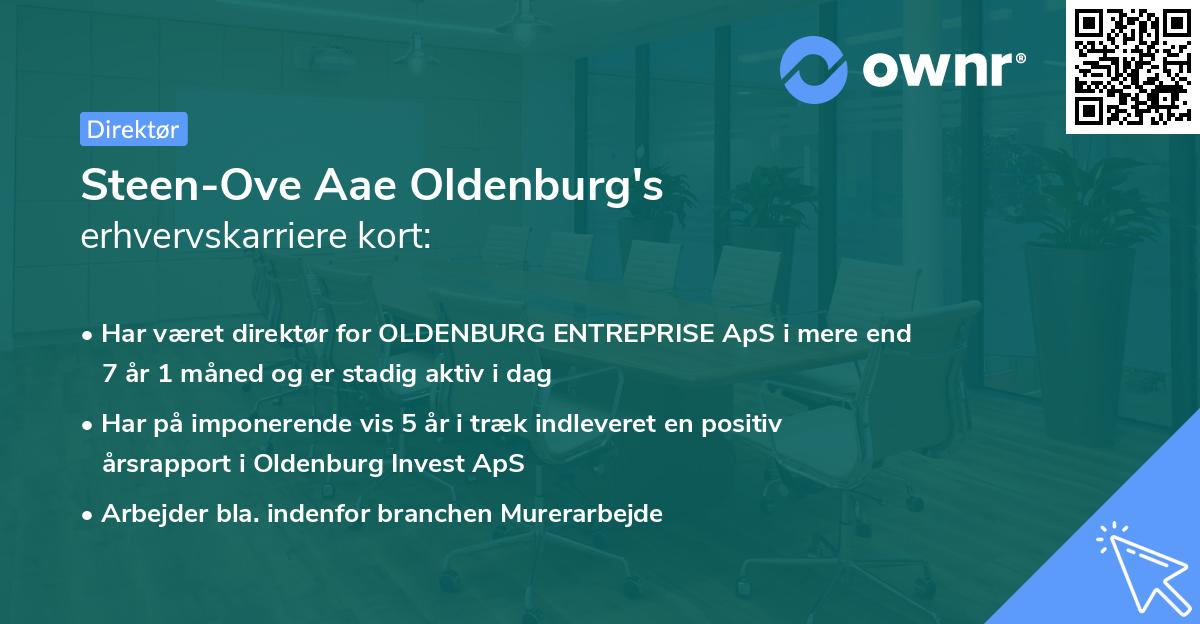 ownr®

Direktør

Steen-Ove Aae Oldenburg's
erhvervskarriere kort:

• Har været direktør for OLDENBURG ENTREPRISE ApS i mere end 7 år 1 måned og er stadig aktiv i dag

• Har på imponerende vis 5 år i træk indleveret en positiv årsrapport i Oldenburg Invest ApS

• Arbejder bla. indenfor branchen Murerarbejde